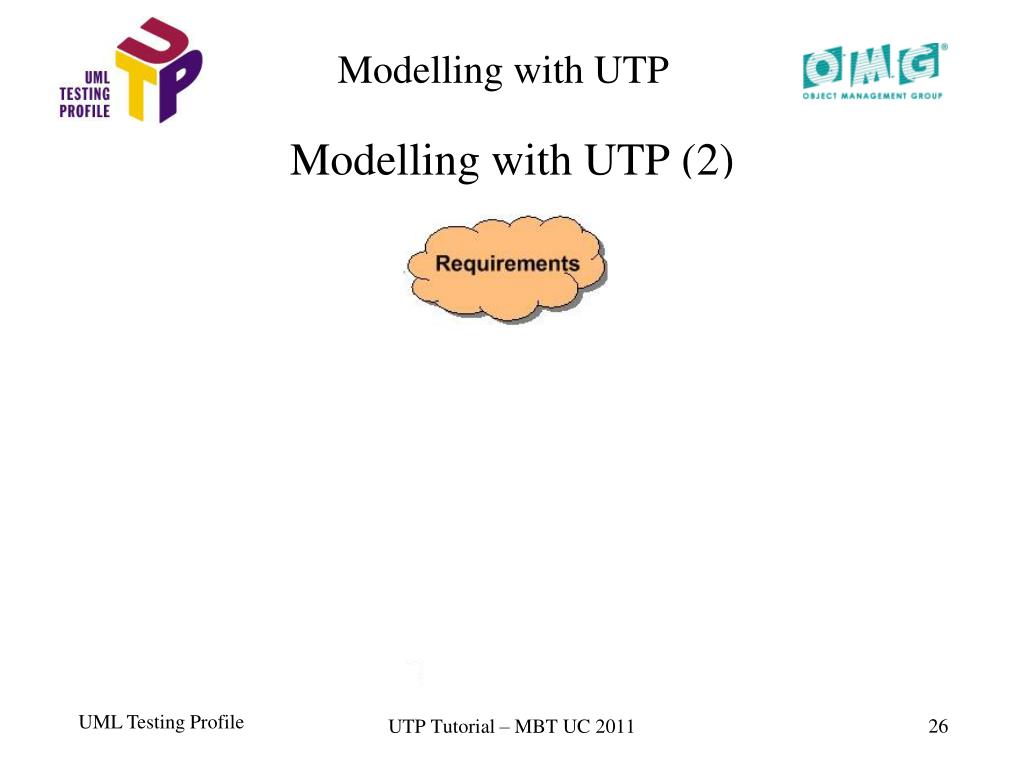 UML TESTING PROFILE

UTP

Modelling with UTP

OMG®
OBJECT MANAGEMENT GROUP

Modelling with UTP (2)

Requirements

UML Testing Profile

UTP Tutorial – MBT UC 2011

26